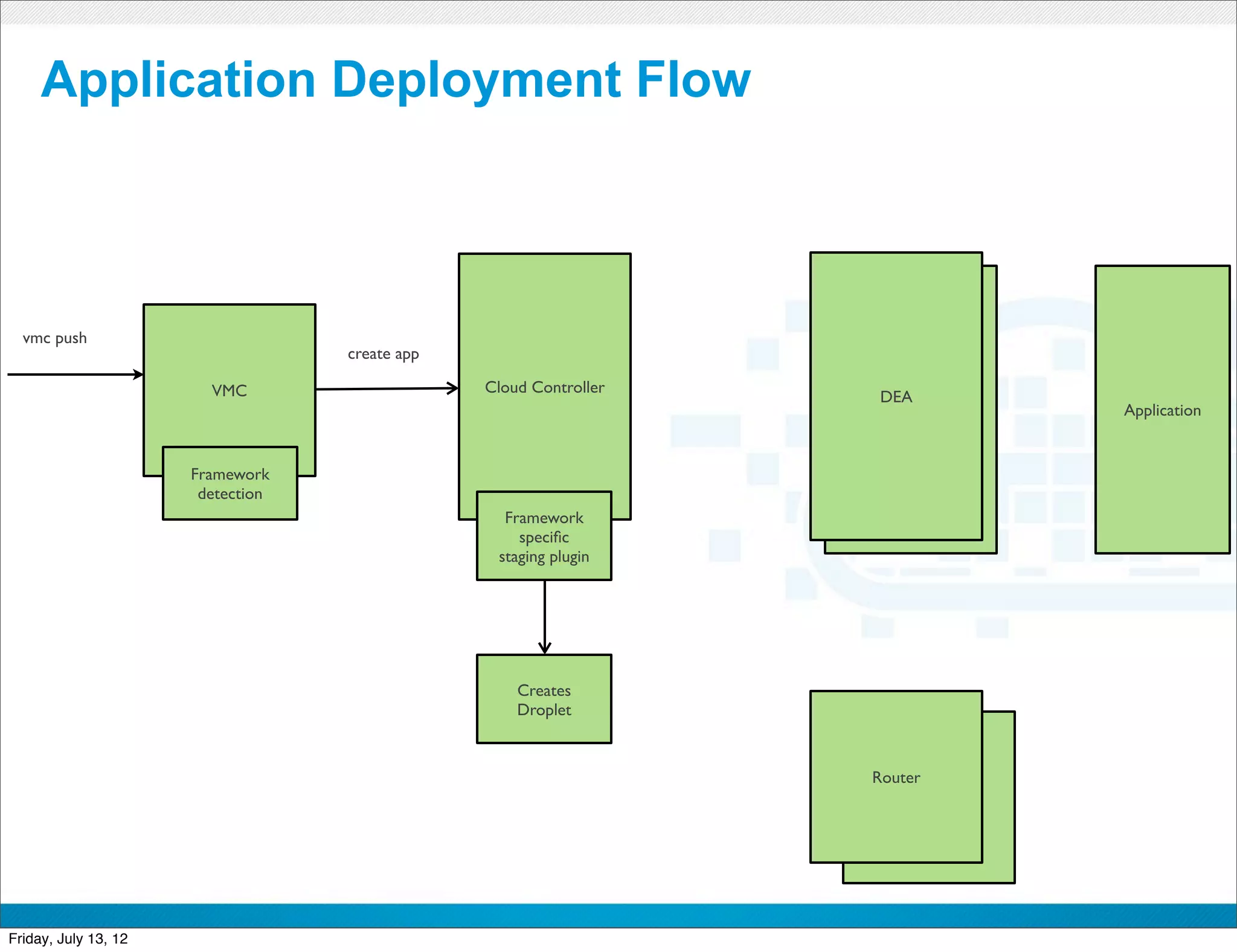 Application Deployment Flow

vmc push

VMC

Framework detection

create app

Cloud Controller

Framework specific staging plugin

Creates Droplet

DEA

Application

Router

Friday, July 13, 12